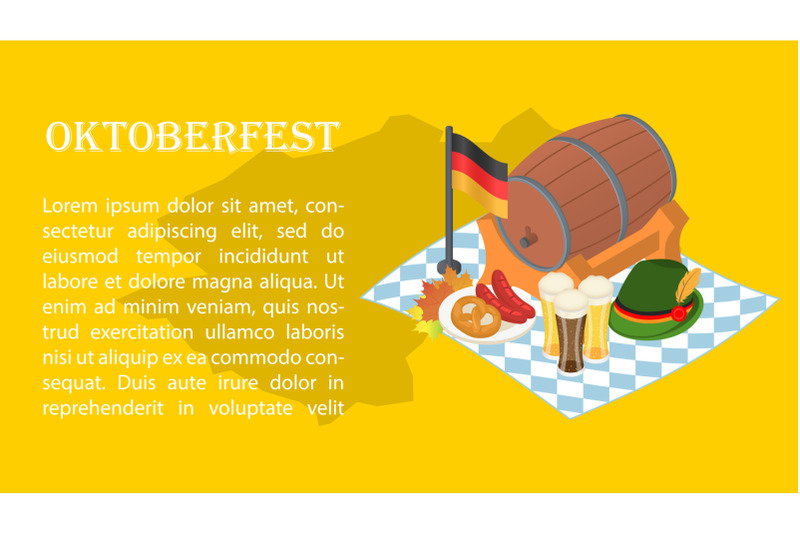 OKTOBERFEST

Lorem ipsum dolor sit amet, consectetur adipiscing elit, sed do eiusmod tempor incididunt ut labore et dolore magna aliqua. Ut enim ad minim veniam, quis nostrud exercitation ullamco laboris nisi ut aliquip ex ea commodo consequat. Duis aute irure dolor in reprehenderit in voluptate velit